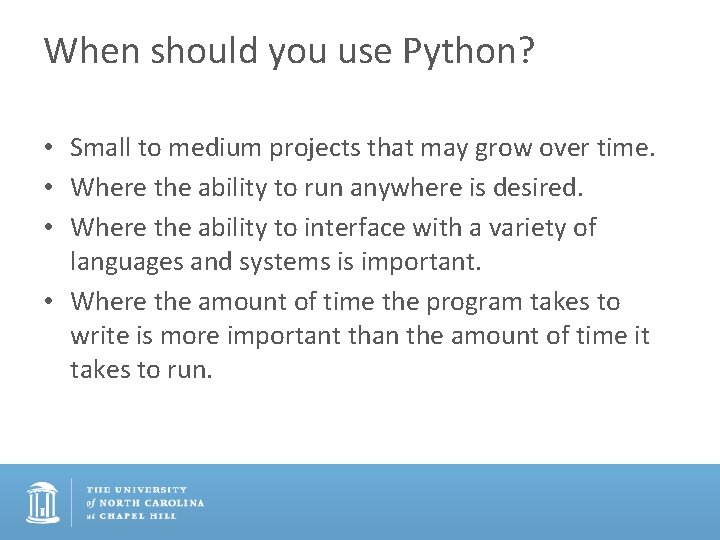 When should you use Python?

• Small to medium projects that may grow over time.
• Where the ability to run anywhere is desired.
• Where the ability to interface with a variety of languages and systems is important.
• Where the amount of time the program takes to write is more important than the amount of time it takes to run.

THE UNIVERSITY
of NORTH CAROLINA
at CHAPEL HILL